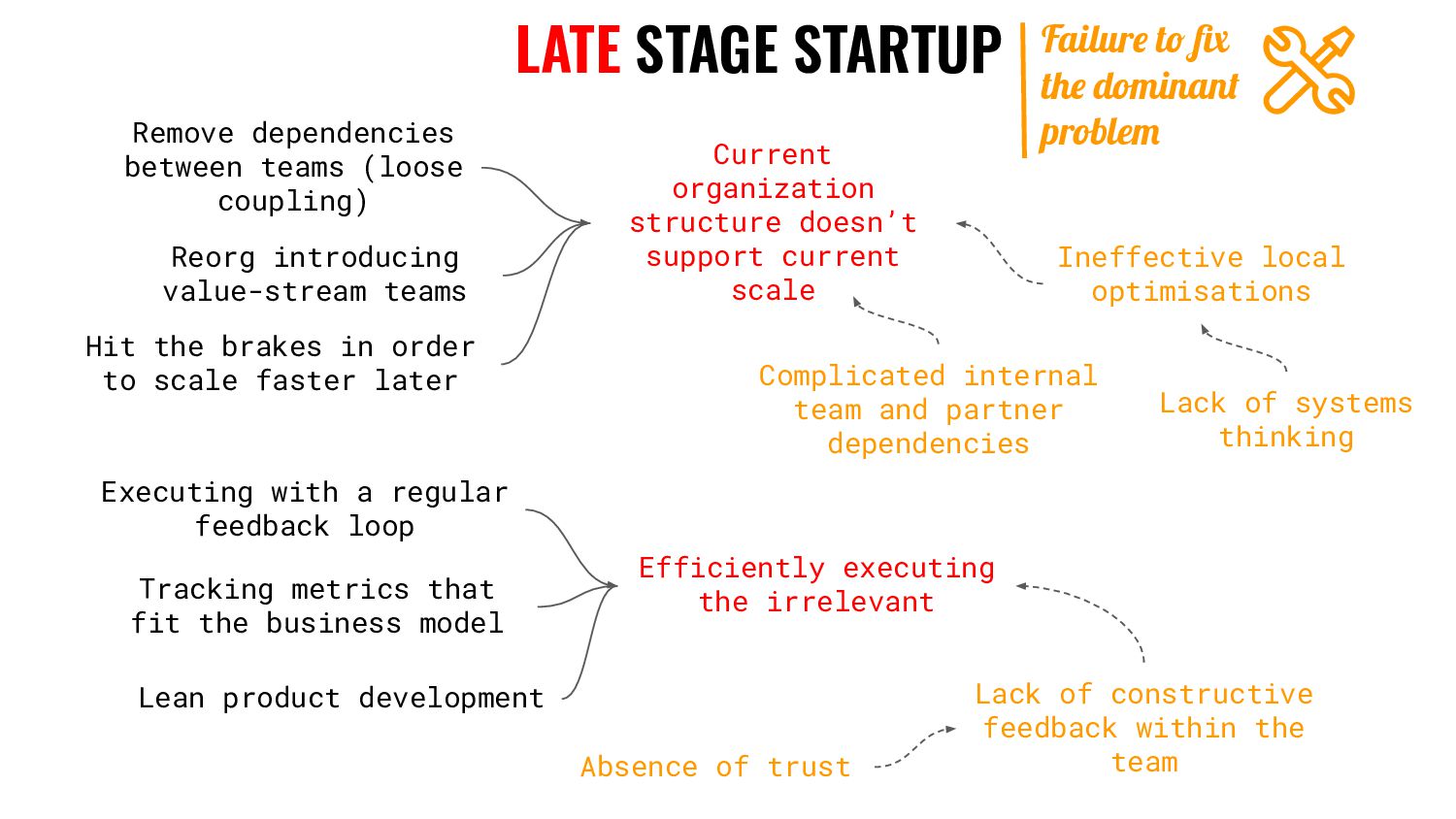 LATE STAGE STARTUP

Failure to fix the dominant problem

Remove dependencies between teams (loose coupling)

Reorg introducing value-stream teams

Hit the brakes in order to scale faster later

Current organization structure doesn't support current scale

Ineffective local optimisations

Complicated internal team and partner dependencies

Lack of systems thinking

Executing with a regular feedback loop

Tracking metrics that fit the business model

Lean product development

Efficiently executing the irrelevant

Lack of constructive feedback within the team

Absence of trust